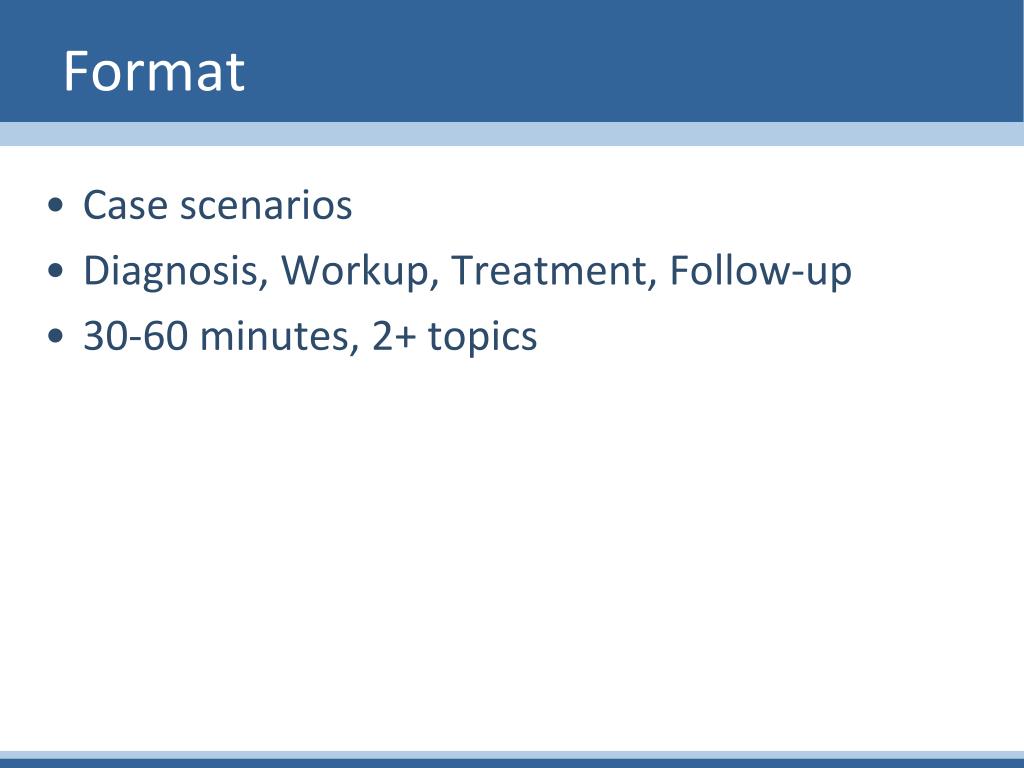 Format

• Case scenarios
• Diagnosis, Workup, Treatment, Follow-up
• 30-60 minutes, 2+ topics